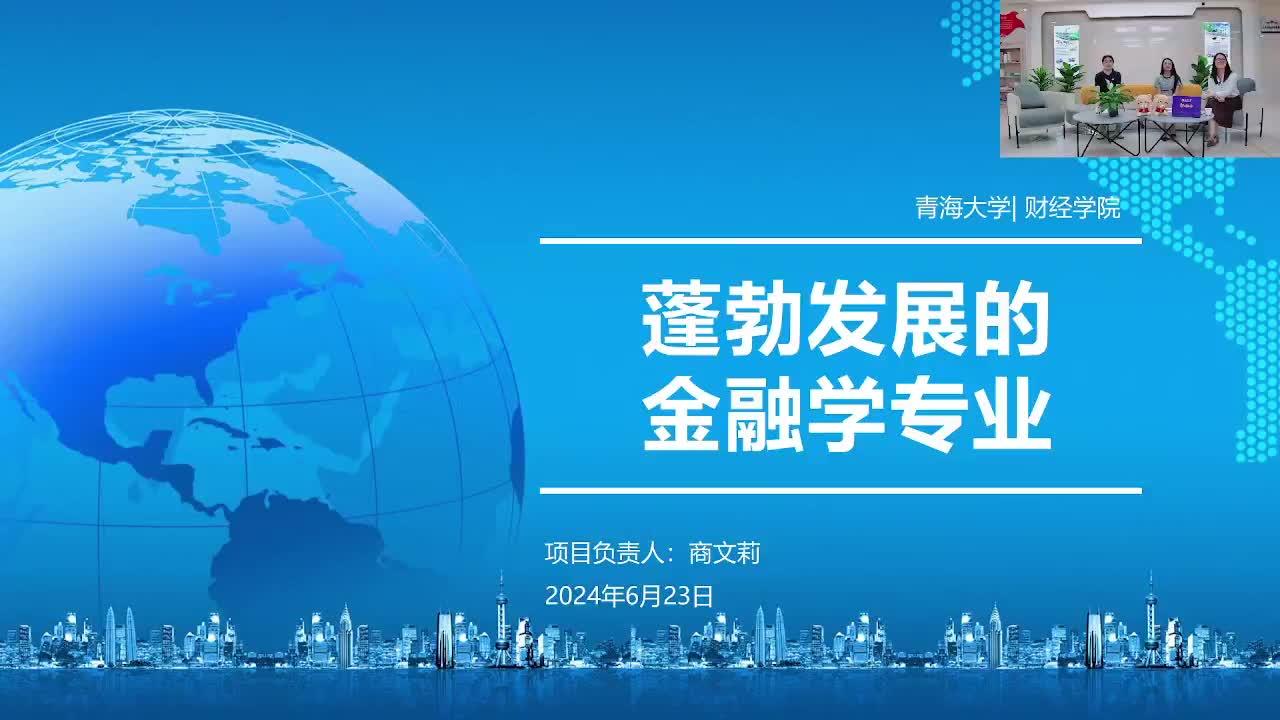 青海大学| 财经学院

蓬勃发展的
金融学专业

项目负责人：商文莉
2024年6月23日